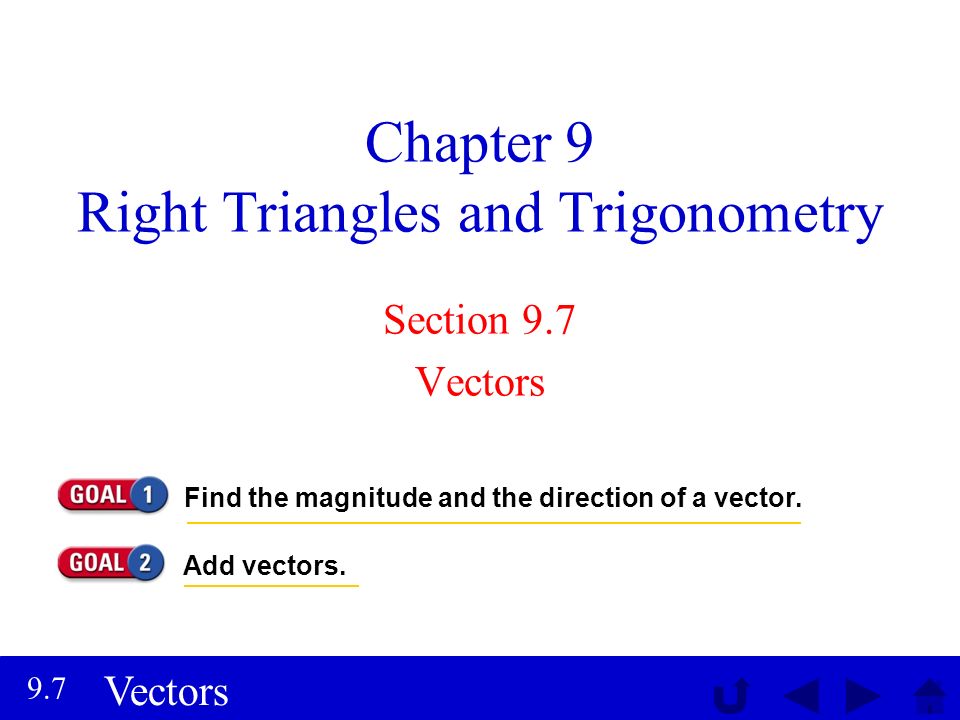 Chapter 9
Right Triangles and Trigonometry

Section 9.7
Vectors

GOAL 1 Find the magnitude and the direction of a vector.

GOAL 2 Add vectors.

9.7 Vectors